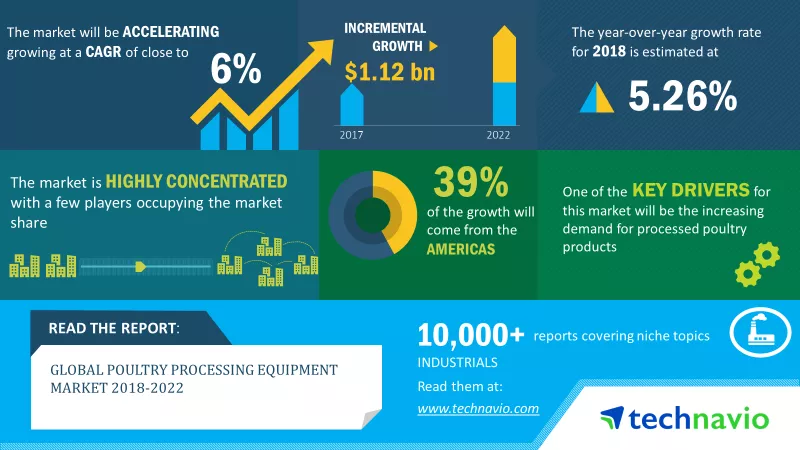 The market will be ACCELERATING growing at a CAGR of close to

6%

INCREMENTAL GROWTH

$1.12 bn

2017

2022

The year-over-year growth rate for 2018 is estimated at

5.26%

The market is HIGHLY CONCENTRATED with a few players occupying the market share

39%

of the growth will come from the AMERICAS

One of the KEY DRIVERS for this market will be the increasing demand for processed poultry products

READ THE REPORT:

GLOBAL POULTRY PROCESSING EQUIPMENT MARKET 2018-2022

10,000+ reports covering niche topics

INDUSTRIALS

Read them at:

www.technavio.com

technavio